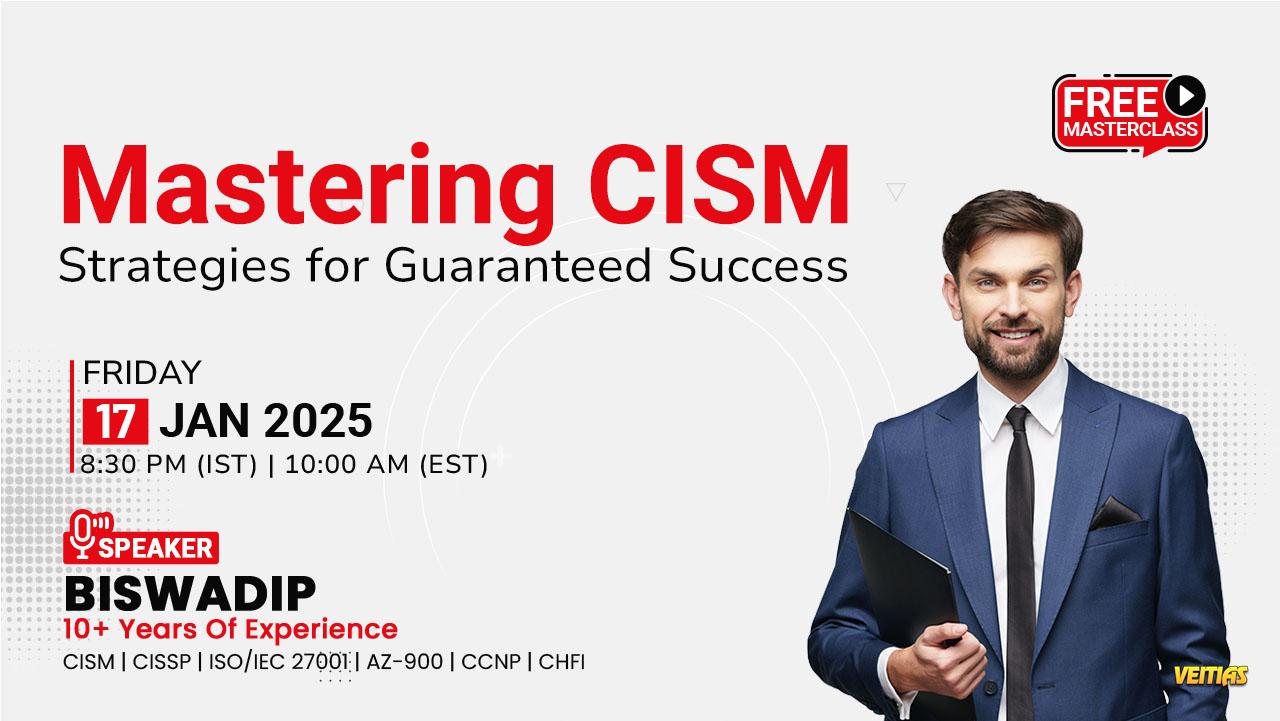 FREE MASTERCLASS

Mastering CISM
Strategies for Guaranteed Success

FRIDAY
17 JAN 2025
8:30 PM (IST) | 10:00 AM (EST)

SPEAKER
BISWADIP
10+ Years Of Experience
CISM | CISSP | ISO/IEC 27001 | AZ-900 | CCNP | CHFI

VEITIAS